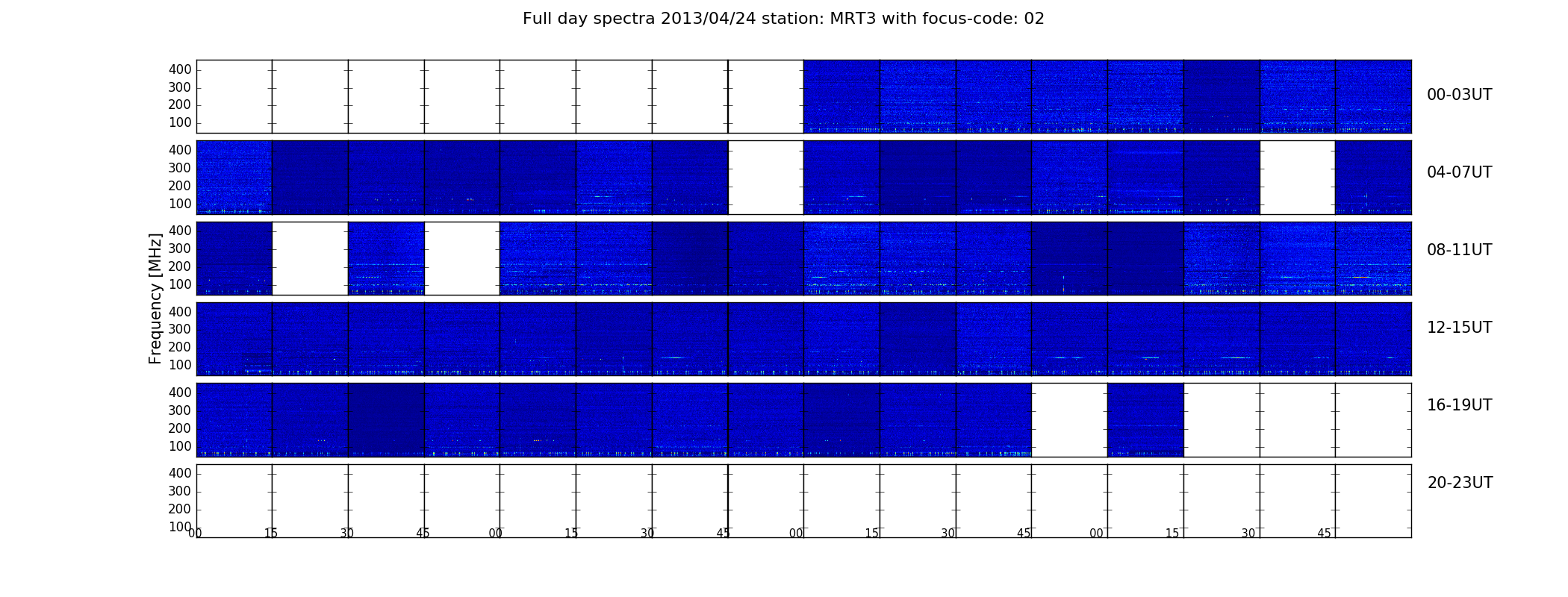 Full day spectra 2013/04/24 station: MRT3 with focus-code: 02

Frequency [MHz]

400
300
200
100
00-03UT

400
300
200
100
04-07UT

400
300
200
100
08-11UT

400
300
200
100
12-15UT

400
300
200
100
16-19UT

400
300
200
100
20-23UT

00 15 30 45 00 15 30 45 00 15 30 45 00 15 30 45